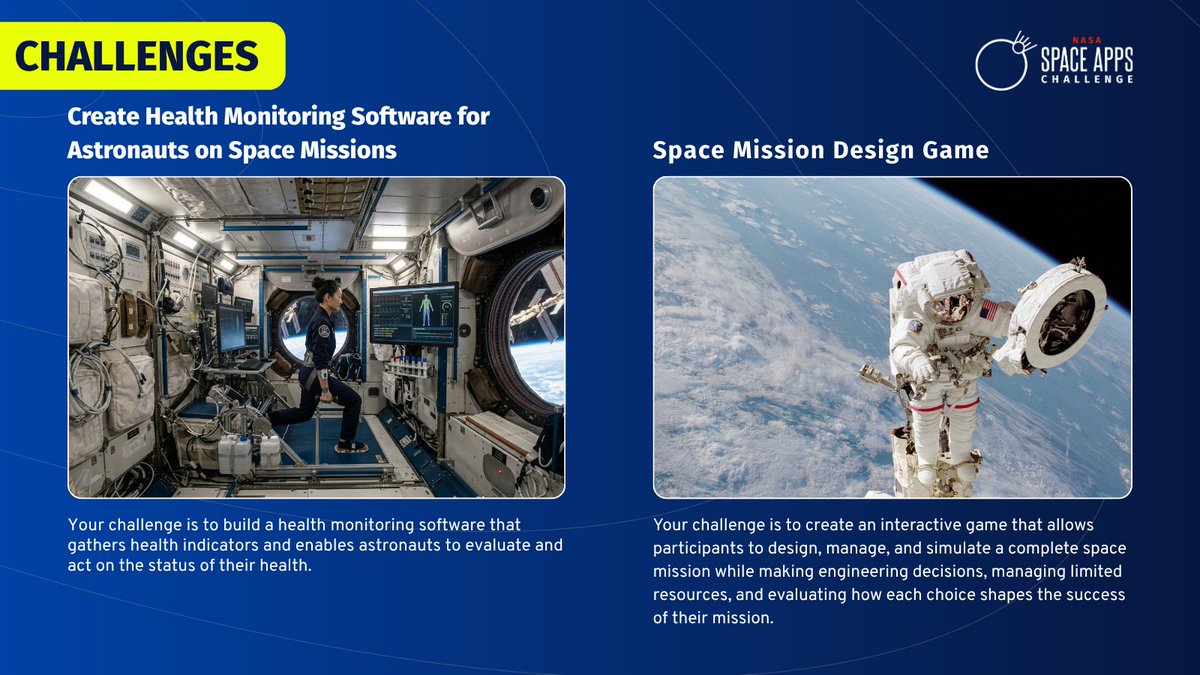 CHALLENGES

NASA
SPACE APPS
CHALLENGE

Create Health Monitoring Software for Astronauts on Space Missions

Your challenge is to build a health monitoring software that gathers health indicators and enables astronauts to evaluate and act on the status of their health.

Space Mission Design Game

Your challenge is to create an interactive game that allows participants to design, manage, and simulate a complete space mission while making engineering decisions, managing limited resources, and evaluating how each choice shapes the success of their mission.